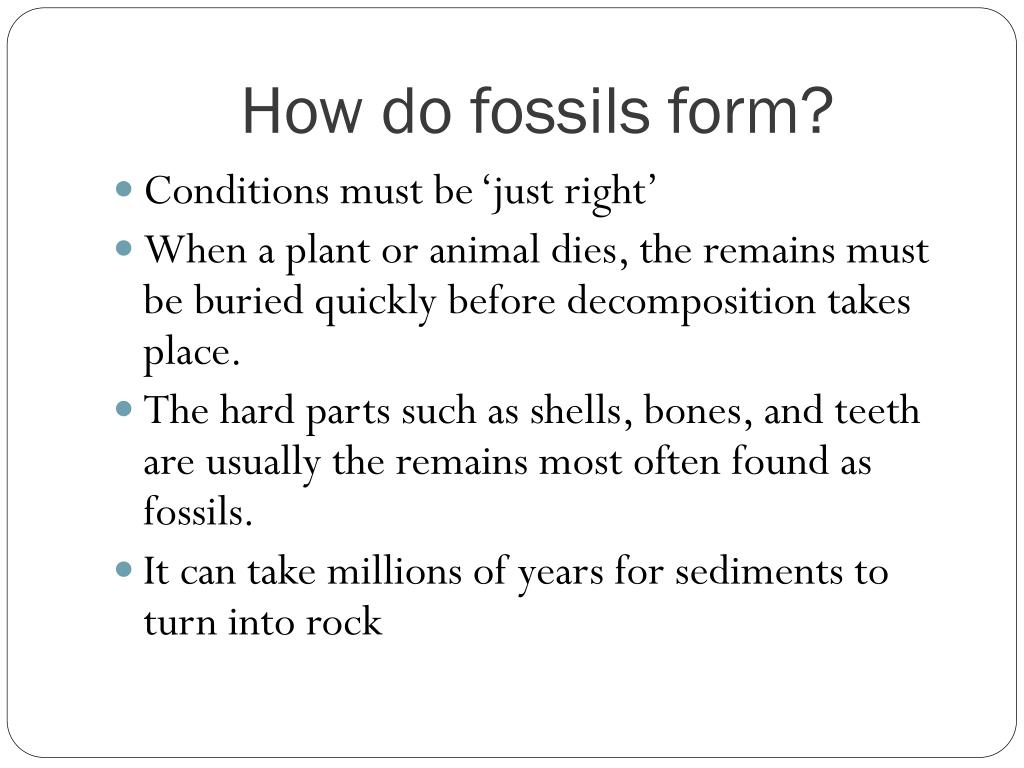 How do fossils form?

- Conditions must be ‘just right’
- When a plant or animal dies, the remains must be buried quickly before decomposition takes place.
- The hard parts such as shells, bones, and teeth are usually the remains most often found as fossils.
- It can take millions of years for sediments to turn into rock